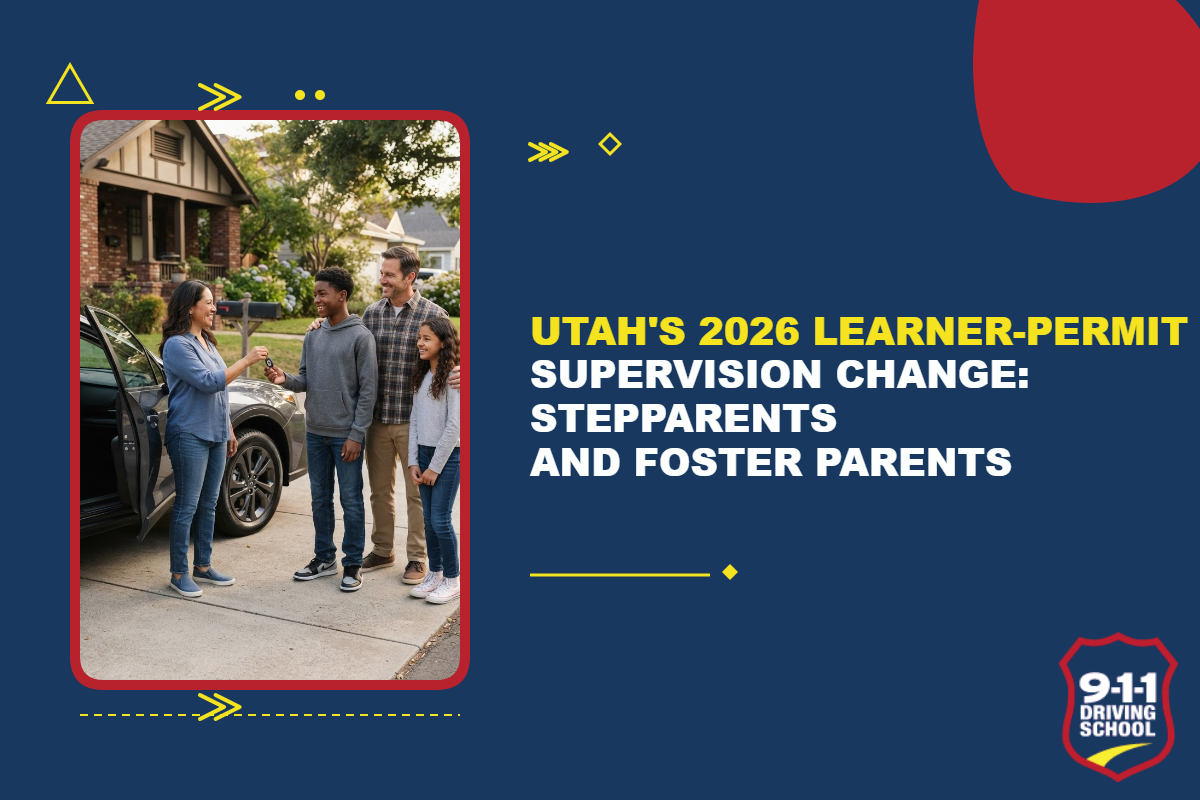 UTAH'S 2026 LEARNER-PERMIT SUPERVISION CHANGE: STEPPARENTS AND FOSTER PARENTS

9-1-1 DRIVING SCHOOL